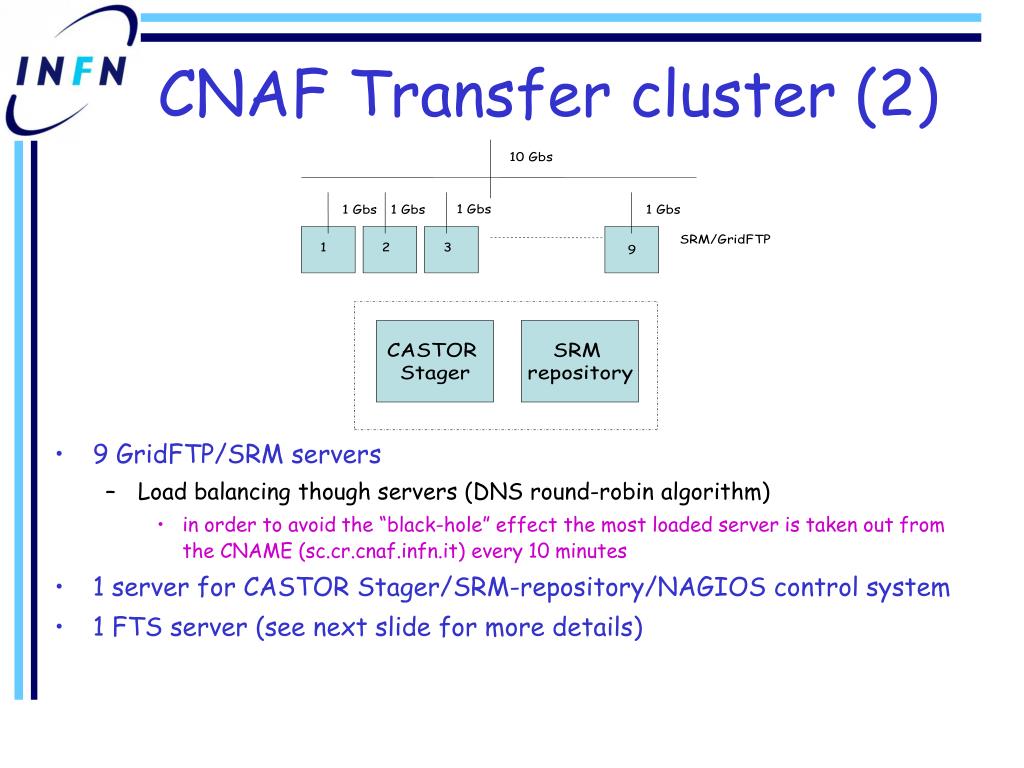 INFN

CNAF Transfer cluster (2)

10 Gbs

1 Gbs 1 Gbs 1 Gbs 1 Gbs

1 2 3 9

SRM/GridFTP

CASTOR Stager

SRM repository

• 9 GridFTP/SRM servers
– Load balancing though servers (DNS round-robin algorithm)
• in order to avoid the “black-hole” effect the most loaded server is taken out from the CNAME (sc.cr.cnaf.infn.it) every 10 minutes
• 1 server for CASTOR Stager/SRM-repository/NAGIOS control system
• 1 FTS server (see next slide for more details)